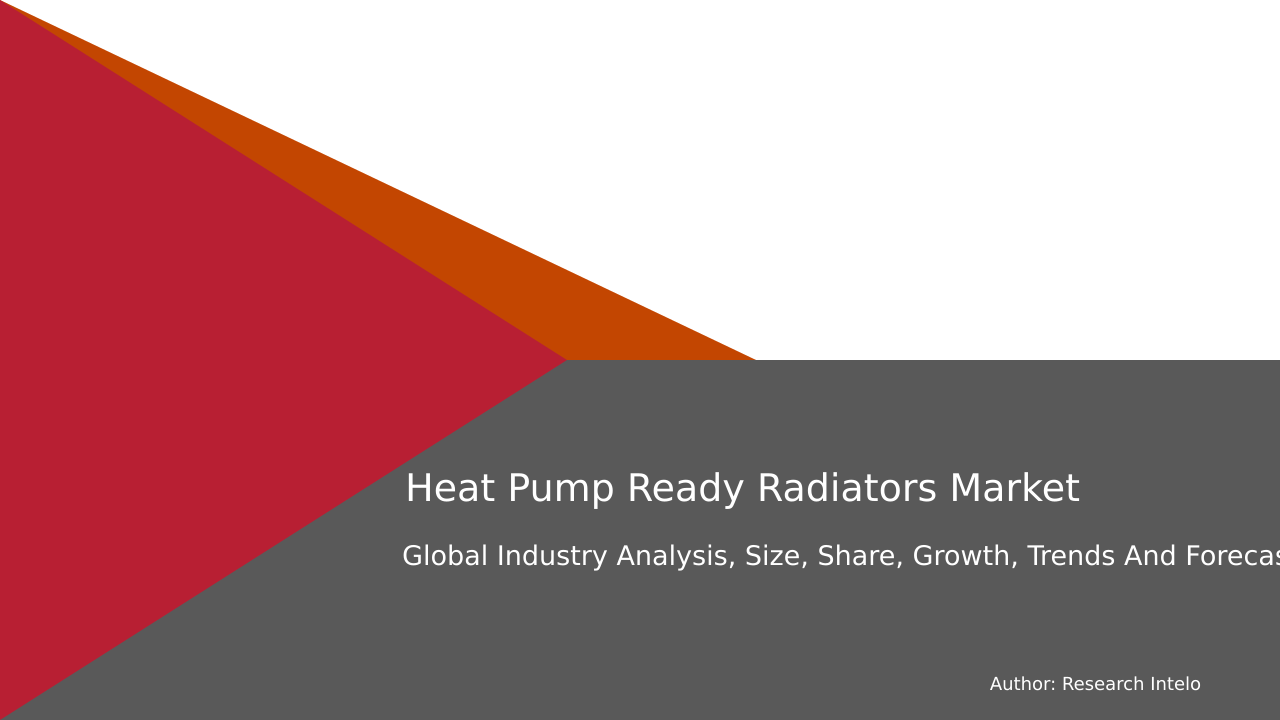 Heat Pump Ready Radiators Market

Global Industry Analysis, Size, Share, Growth, Trends And Forecas

Author: Research Intelo